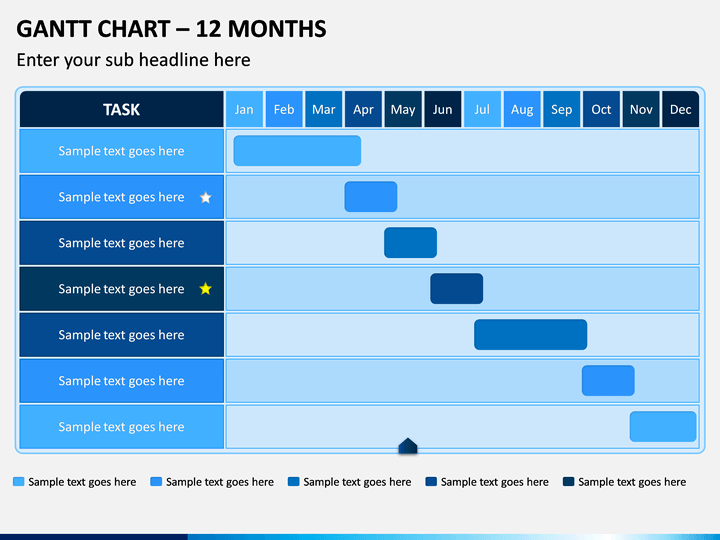 GANTT CHART – 12 MONTHS

Enter your sub headline here

| TASK | Jan | Feb | Mar | Apr | May | Jun | Jul | Aug | Sep | Oct | Nov | Dec |
|---|---|---|---|---|---|---|---|---|---|---|---|---|
| Sample text goes here | | | | | | | | | | | | |
| Sample text goes here | | | | | | | | | | | | |
| Sample text goes here | | | | | | | | | | | | |
| Sample text goes here | | | | | | | | | | | | |
| Sample text goes here | | | | | | | | | | | | |
| Sample text goes here | | | | | | | | | | | | |
| Sample text goes here | | | | | | | | | | | | |

Sample text goes here Sample text goes here Sample text goes here Sample text goes here Sample text goes here